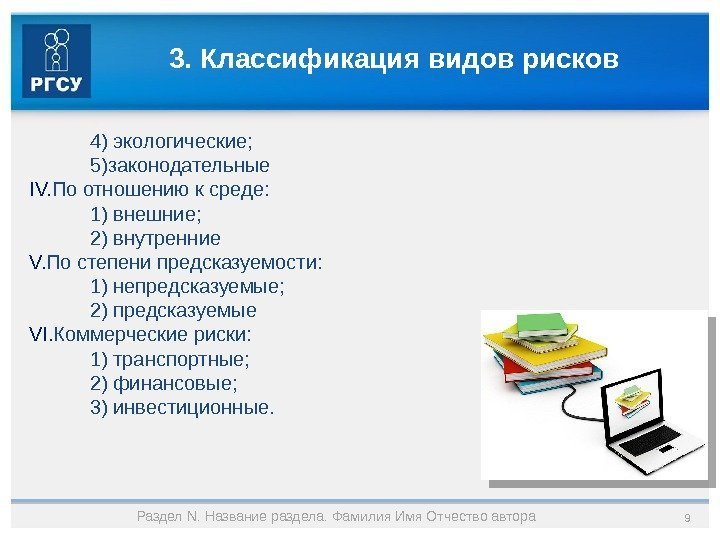 РГСУ

3. Классификация видов рисков

4) экологические;
5)законодательные
IV.По отношению к среде:
1) внешние;
2) внутренние
V.По степени предсказуемости:
1) непредсказуемые;
2) предсказуемые
VI.Коммерческие риски:
1) транспортные;
2) финансовые;
3) инвестиционные.

Раздел N. Название раздела. Фамилия Имя Отчество автора

9